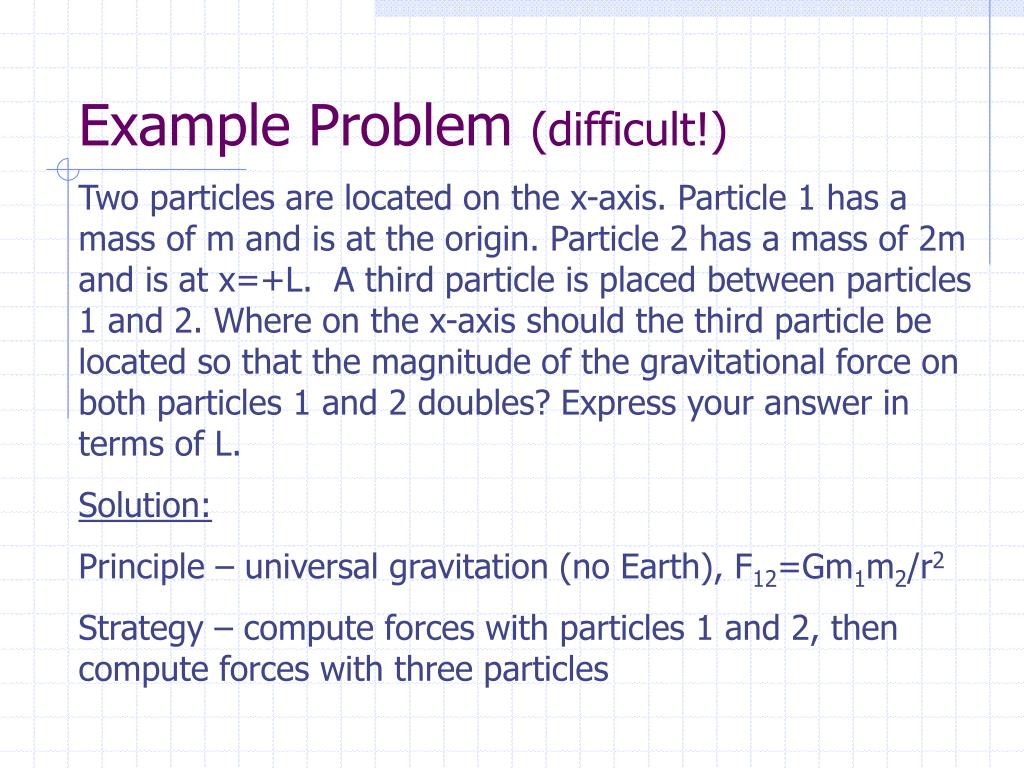 Example Problem (difficult!)

Two particles are located on the x-axis. Particle 1 has a mass of m and is at the origin. Particle 2 has a mass of 2m and is at x=+L. A third particle is placed between particles 1 and 2. Where on the x-axis should the third particle be located so that the magnitude of the gravitational force on both particles 1 and 2 doubles? Express your answer in terms of L.

Solution:

Principle – universal gravitation (no Earth), $F_{12}=Gm_1m_2/r^2$

Strategy – compute forces with particles 1 and 2, then compute forces with three particles